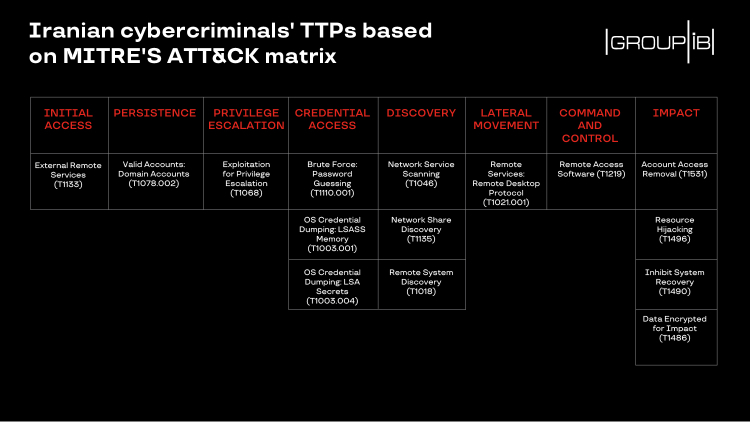 Iranian cybercriminals' TTPs based on MITRE'S ATT&CK matrix

GROUP IB

| INITIAL ACCESS | PERSISTENCE | PRIVILEGE ESCALATION | CREDENTIAL ACCESS | DISCOVERY | LATERAL MOVEMENT | COMMAND AND CONTROL | IMPACT |
|---|---|---|---|---|---|---|---|
| External Remote Services (T1133) | Valid Accounts: Domain Accounts (T1078.002) | Exploitation for Privilege Escalation (T1068) | Brute Force: Password Guessing (T1110.001) | Network Service Scanning (T1046) | Remote Services: Remote Desktop Protocol (T1021.001) | Remote Access Software (T1219) | Account Access Removal (T1531) |
| | | | OS Credential Dumping: LSASS Memory (T1003.001) | Network Share Discovery (T1135) | | | Resource Hijacking (T1496) |
| | | | OS Credential Dumping: LSA Secrets (T1003.004) | Remote System Discovery (T1018) | | | Inhibit System Recovery (T1490) |
| | | | | | | | Data Encrypted for Impact (T1486) |